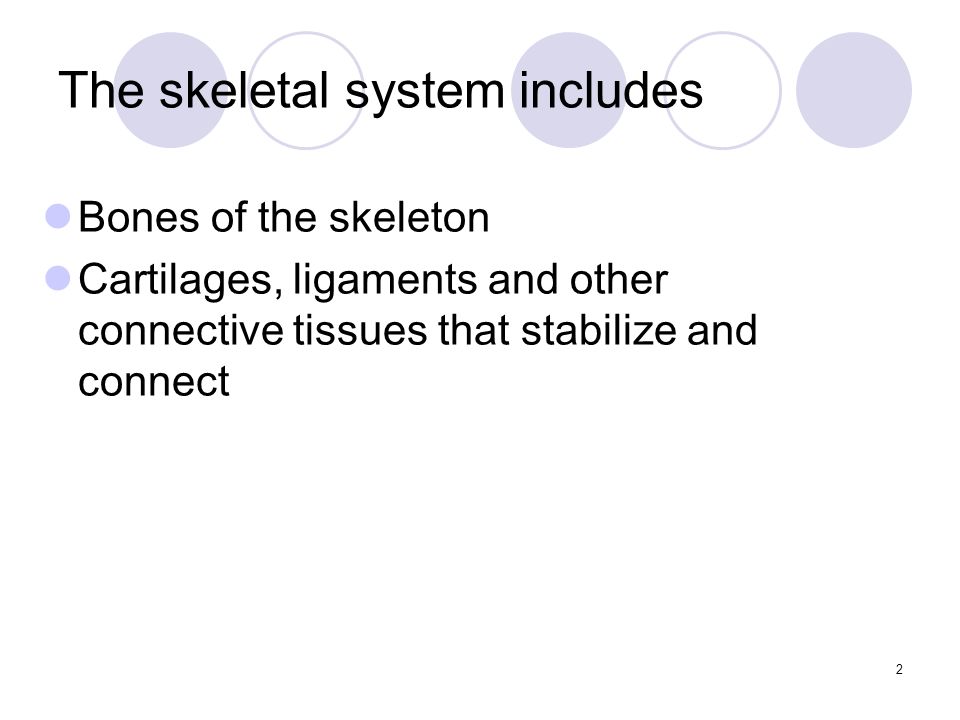 The skeletal system includes

Bones of the skeleton

Cartilages, ligaments and other connective tissues that stabilize and connect

2